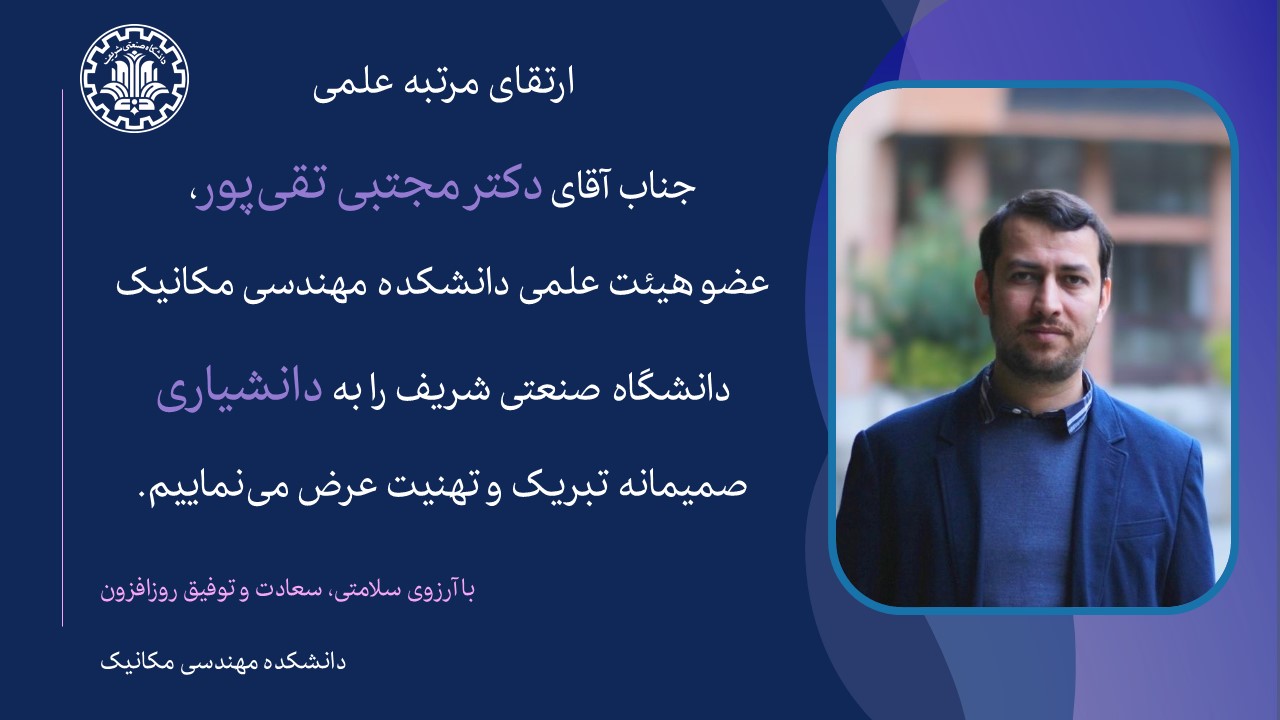 دانشگاه صنعتی شریف

ارتقای مرتبه علمی

جناب آقای دکتر مجتبی تقی‌پور،

عضو هیئت علمی دانشکده مهندسی مکانیک

دانشگاه صنعتی شریف را به دانشیاری

صمیمانه تبریک و تهنیت عرض می‌نماییم.

با آرزوی سلامتی، سعادت و توفیق روزافزون

دانشکده مهندسی مکانیک